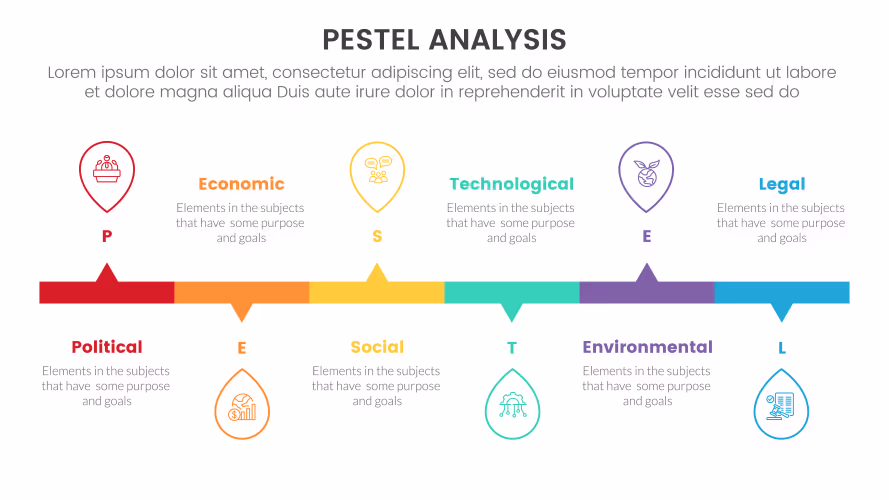 PESTEL ANALYSIS

Lorem ipsum dolor sit amet, consectetur adipiscing elit, sed do eiusmod tempor incididunt ut labore et dolore magna aliqua Duis aute irure dolor in reprehenderit in voluptate velit esse sed do

P

Political

Elements in the subjects that have some purpose and goals

Economic

Elements in the subjects that have some purpose and goals

E

S

Social

Elements in the subjects that have some purpose and goals

Technological

Elements in the subjects that have some purpose and goals

T

E

Environmental

Elements in the subjects that have some purpose and goals

Legal

Elements in the subjects that have some purpose and goals

L